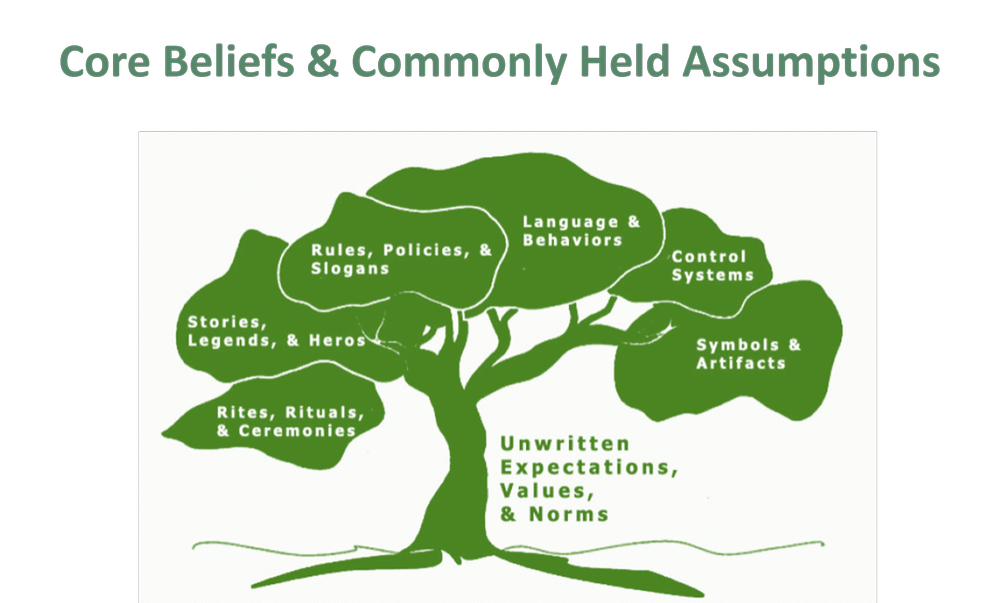 Core Beliefs & Commonly Held Assumptions

Rules, Policies, & Slogans

Language & Behaviors

Control Systems

Stories, Legends, & Heros

Symbols & Artifacts

Rites, Rituals, & Ceremonies

Unwritten Expectations, Values, & Norms